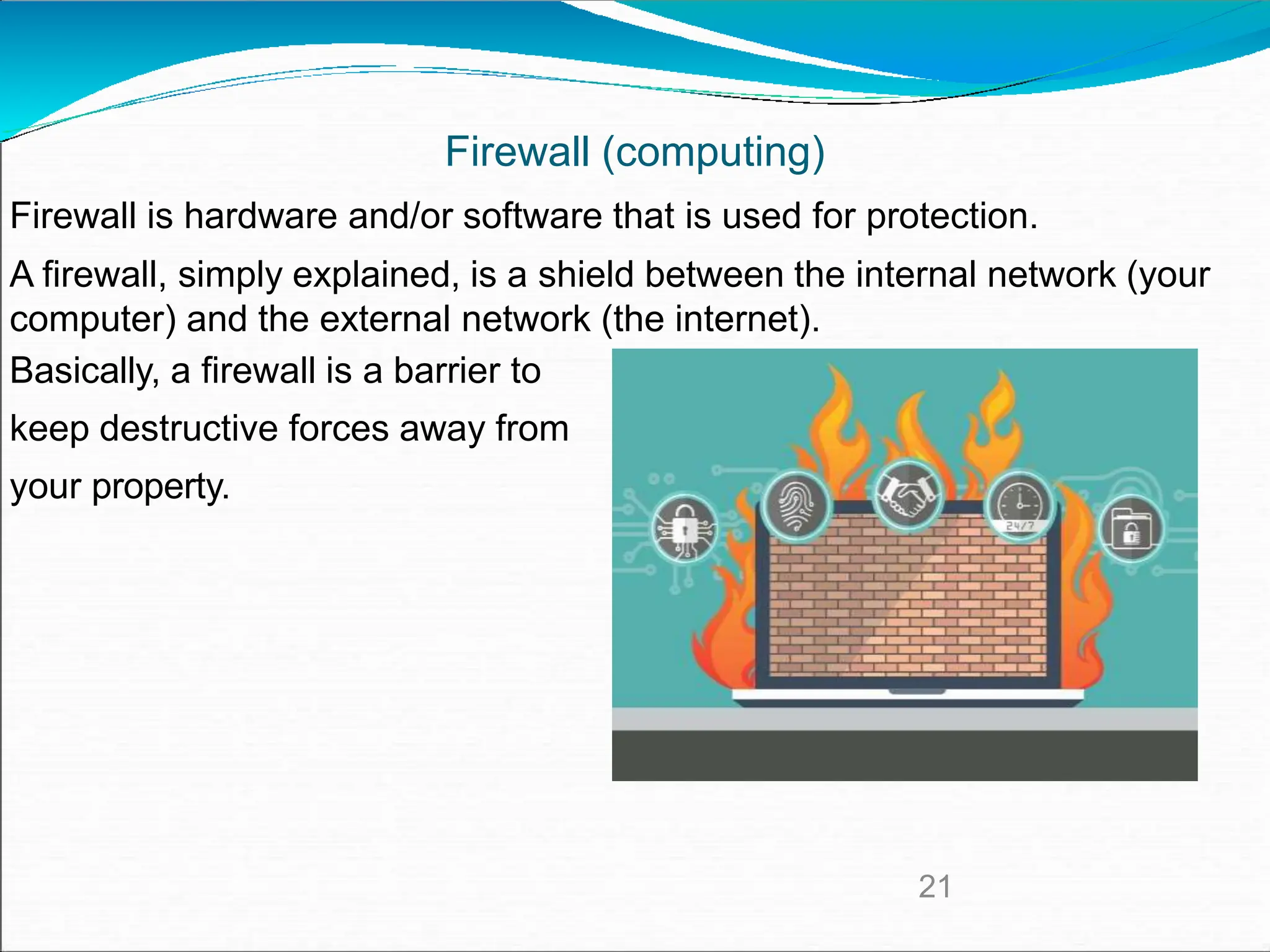 Firewall (computing)

Firewall is hardware and/or software that is used for protection.

A firewall, simply explained, is a shield between the internal network (your computer) and the external network (the internet).

Basically, a firewall is a barrier to keep destructive forces away from your property.

24/7

21